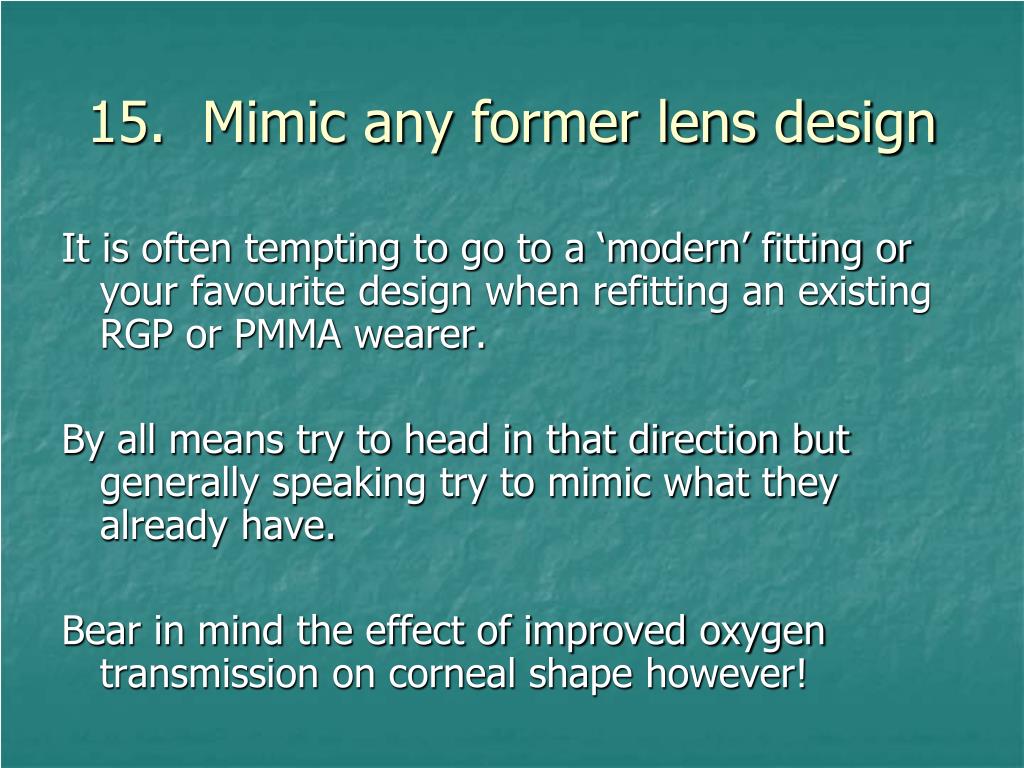 15. Mimic any former lens design

It is often tempting to go to a ‘modern’ fitting or your favourite design when refitting an existing RGP or PMMA wearer.

By all means try to head in that direction but generally speaking try to mimic what they already have.

Bear in mind the effect of improved oxygen transmission on corneal shape however!